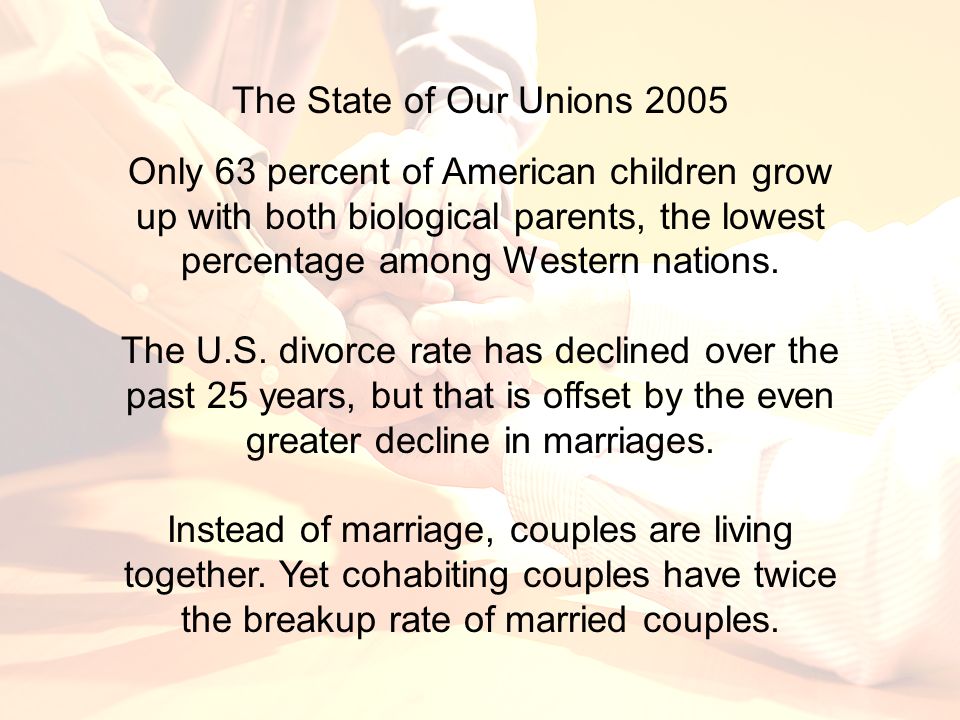 The State of Our Unions 2005

Only 63 percent of American children grow up with both biological parents, the lowest percentage among Western nations.

The U.S. divorce rate has declined over the past 25 years, but that is offset by the even greater decline in marriages.

Instead of marriage, couples are living together. Yet cohabiting couples have twice the breakup rate of married couples.